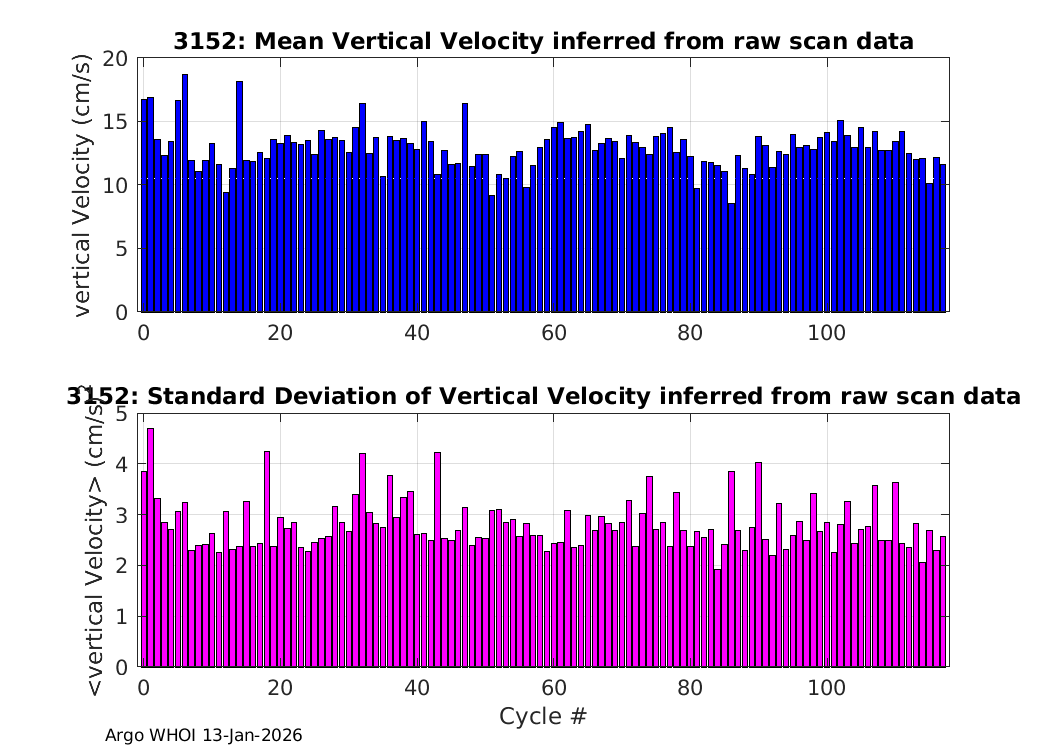 3152: Mean Vertical Velocity inferred from raw scan data

vertical Velocity (cm/s)

20
15
10
5
0

0 20 40 60 80 100

3152: Standard Deviation of Vertical Velocity inferred from raw scan data

<vertical Velocity> (cm/s)

5
4
3
2
1
0

0 20 40 60 80 100

Cycle #

Argo WHOI 13-Jan-2026